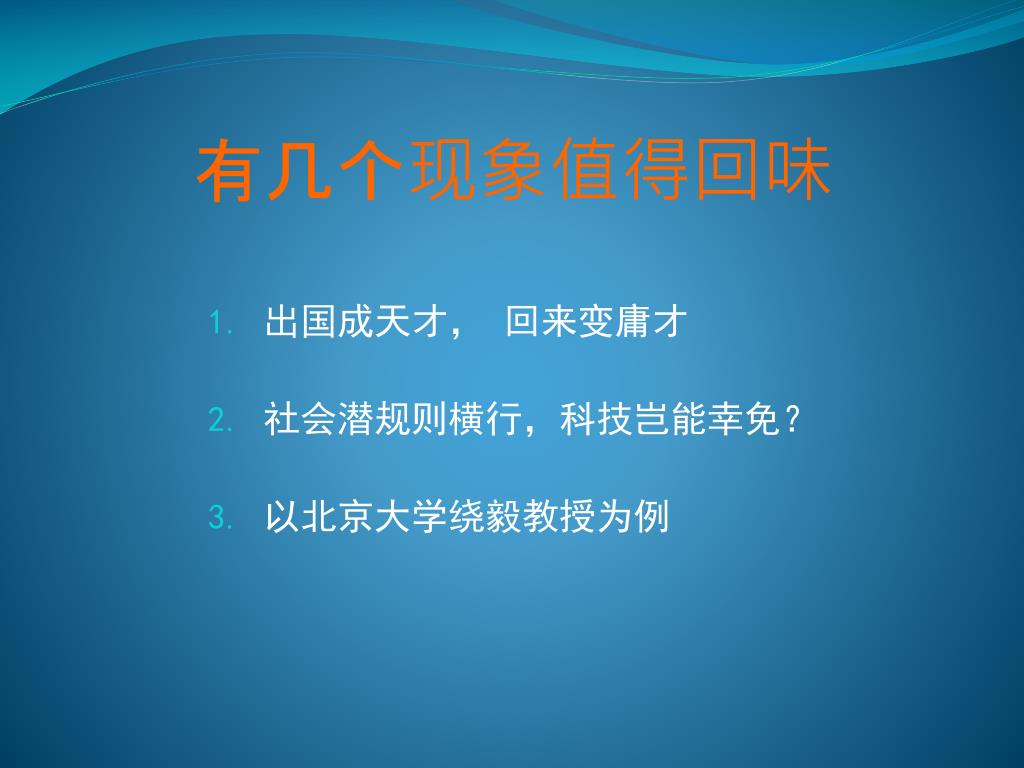 有几个现象值得回味

1. 出国成天才， 回来变庸才

2. 社会潜规则横行，科技岂能幸免？

3. 以北京大学绕毅教授为例